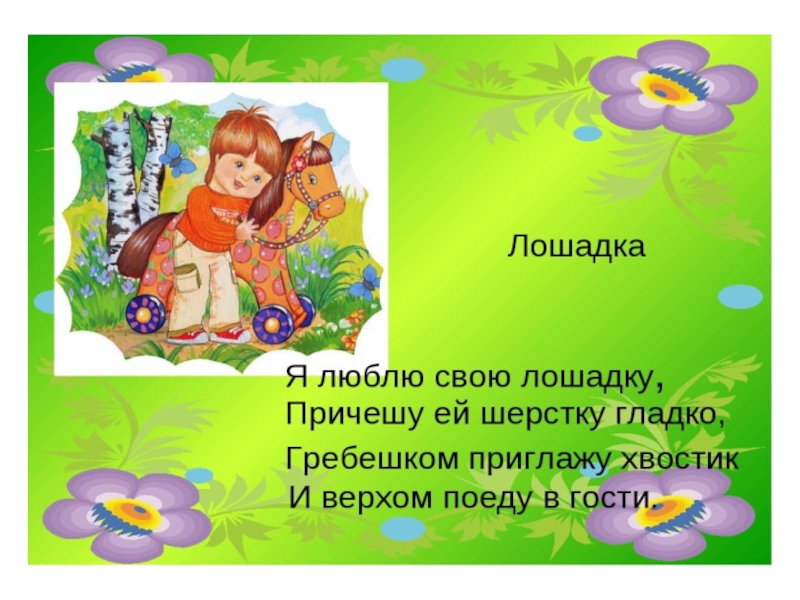 Лошадка

Я люблю свою лошадку,
Причешу ей шерстку гладко,
Гребешком приглажу хвостик
И верхом поеду в гости.